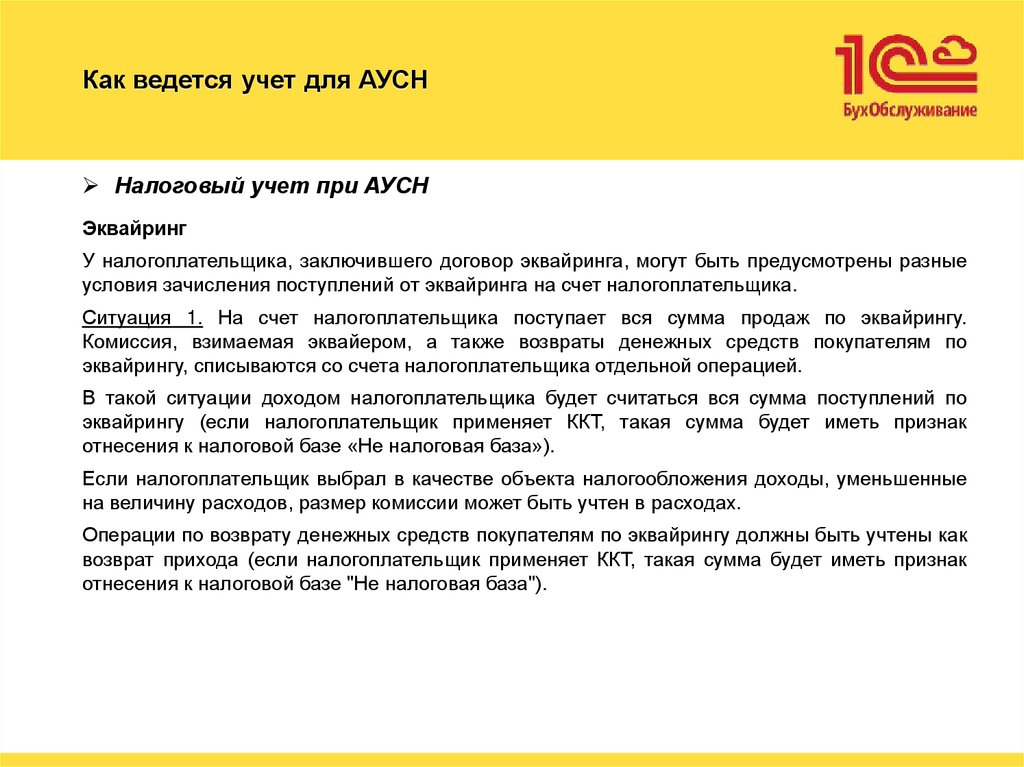 Как ведется учет для АУСН

1С БухОбслуживание

➢ Налоговый учет при АУСН

Эквайринг

У налогоплательщика, заключившего договор эквайринга, могут быть предусмотрены разные условия зачисления поступлений от эквайринга на счет налогоплательщика.

Ситуация 1. На счет налогоплательщика поступает вся сумма продаж по эквайрингу. Комиссия, взимаемая эквайером, а также возвраты денежных средств покупателям по эквайрингу, списываются со счета налогоплательщика отдельной операцией.

В такой ситуации доходом налогоплательщика будет считаться вся сумма поступлений по эквайрингу (если налогоплательщик применяет ККТ, такая сумма будет иметь признак отнесения к налоговой базе «Не налоговая база»).

Если налогоплательщик выбрал в качестве объекта налогообложения доходы, уменьшенные на величину расходов, размер комиссии может быть учтен в расходах.

Операции по возврату денежных средств покупателям по эквайрингу должны быть учтены как возврат прихода (если налогоплательщик применяет ККТ, такая сумма будет иметь признак отнесения к налоговой базе "Не налоговая база").